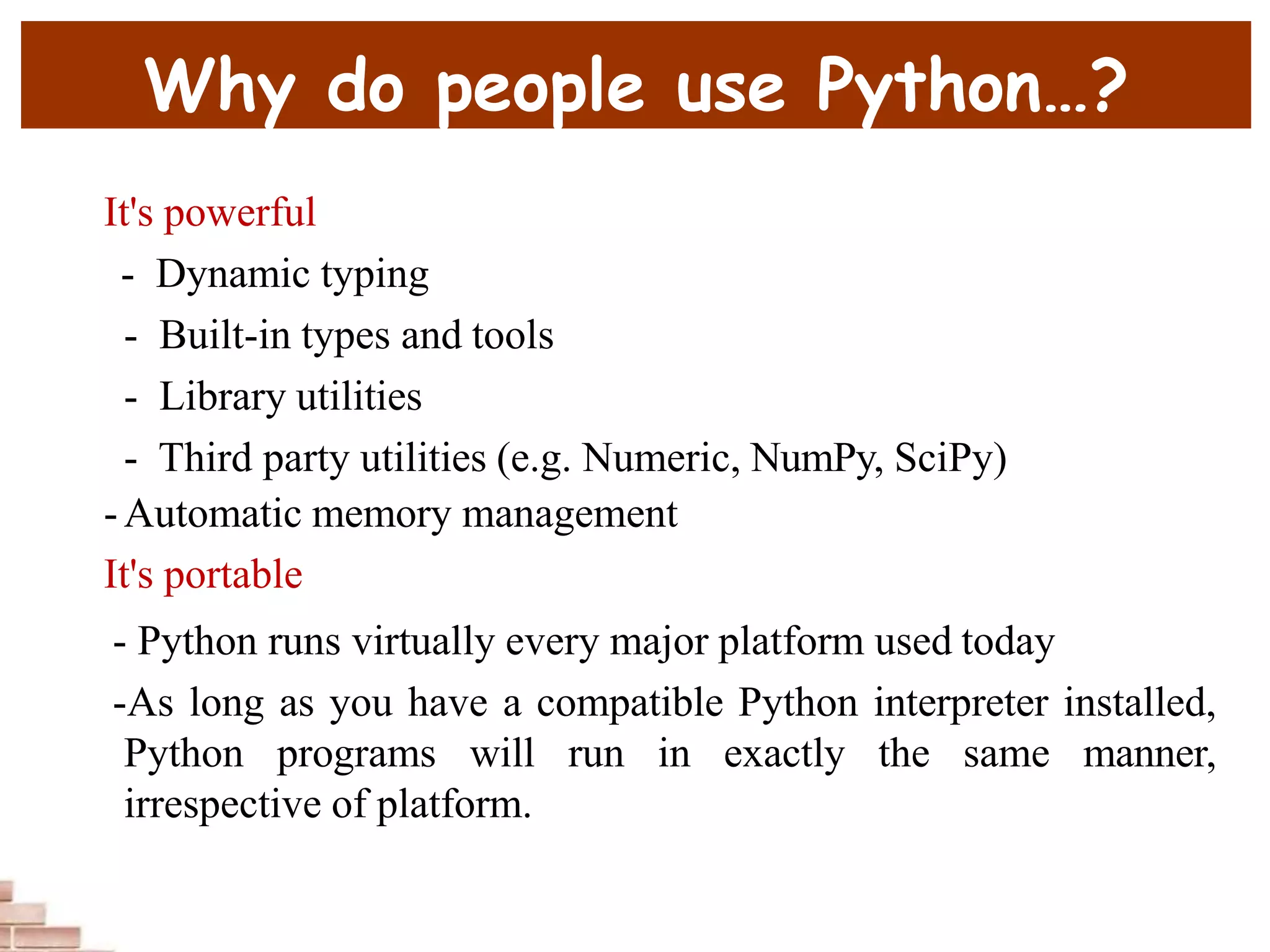 Why do people use Python…?

It's powerful

- Dynamic typing

- Built-in types and tools

- Library utilities

- Third party utilities (e.g. Numeric, NumPy, SciPy)

- Automatic memory management

It's portable

- Python runs virtually every major platform used today

-As long as you have a compatible Python interpreter installed, Python programs will run in exactly the same manner, irrespective of platform.